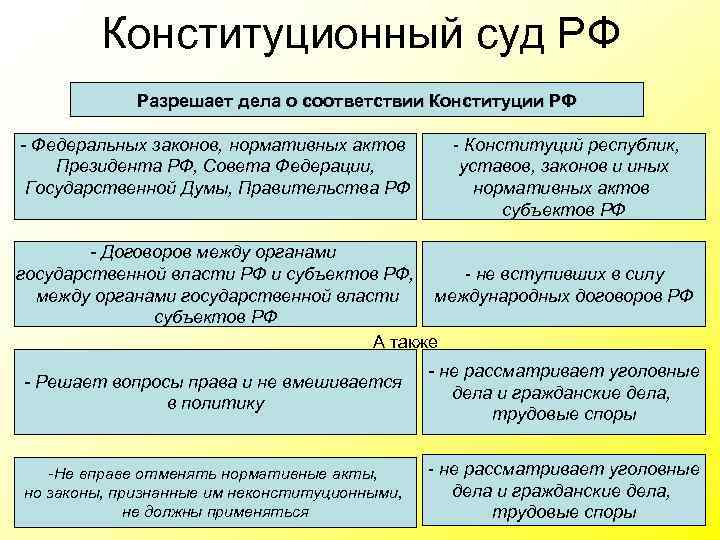 Конституционный суд РФ

Разрешает дела о соответствии Конституции РФ

- Федеральных законов, нормативных актов Президента РФ, Совета Федерации, Государственной Думы, Правительства РФ

- Конституций республик, уставов, законов и иных нормативных актов субъектов РФ

- Договоров между органами государственной власти РФ и субъектов РФ, между органами государственной власти субъектов РФ

- не вступивших в силу международных договоров РФ

А также

- Решает вопросы права и не вмешивается в политику

- не рассматривает уголовные дела и гражданские дела, трудовые споры

-Не вправе отменять нормативные акты, но законы, признанные им неконституционными, не должны применяться

- не рассматривает уголовные дела и гражданские дела, трудовые споры